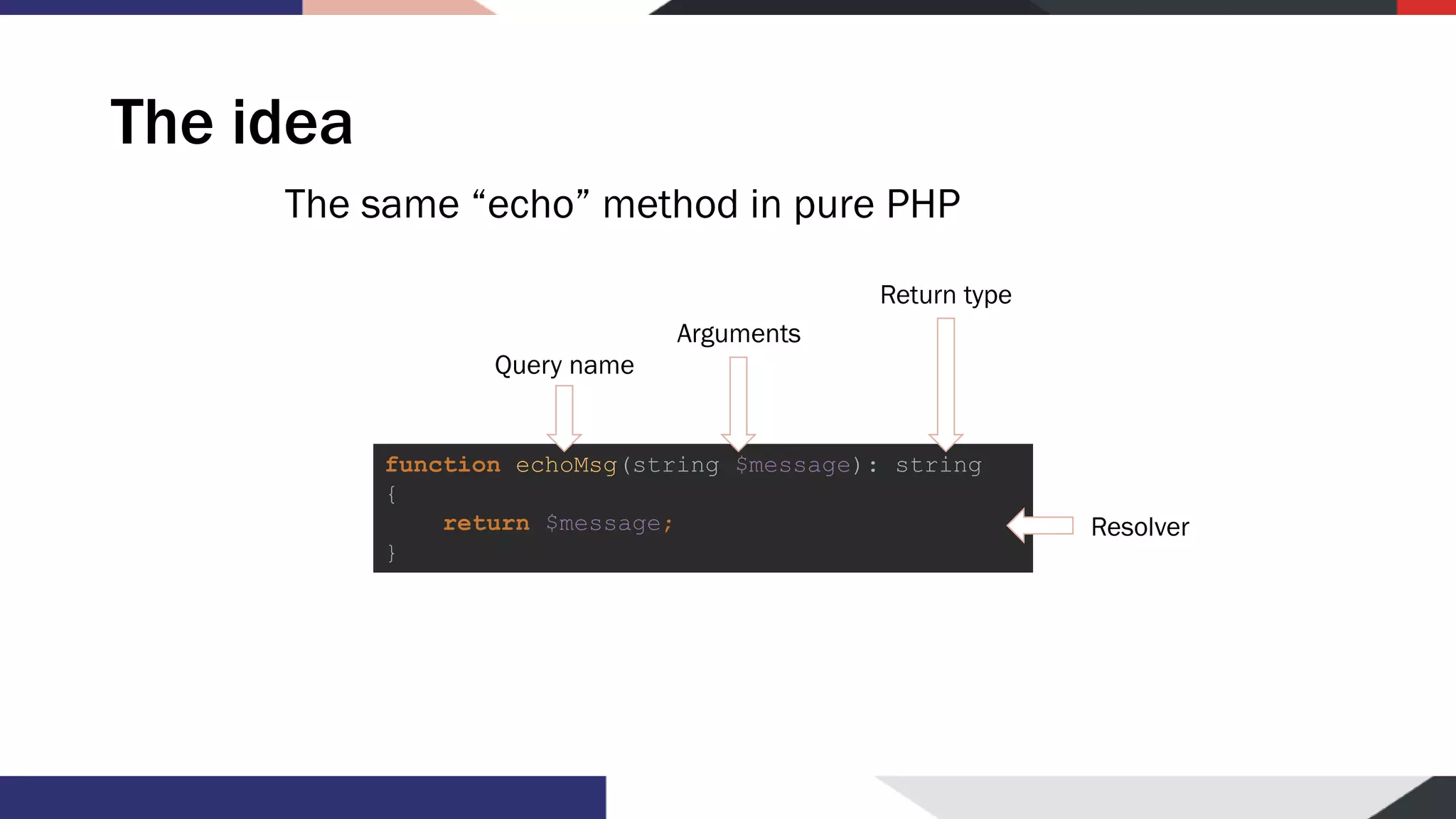 The idea

The same “echo” method in pure PHP

Return type

Arguments

Query name

function echoMsg(string $message): string
{
    return $message;
}

Resolver